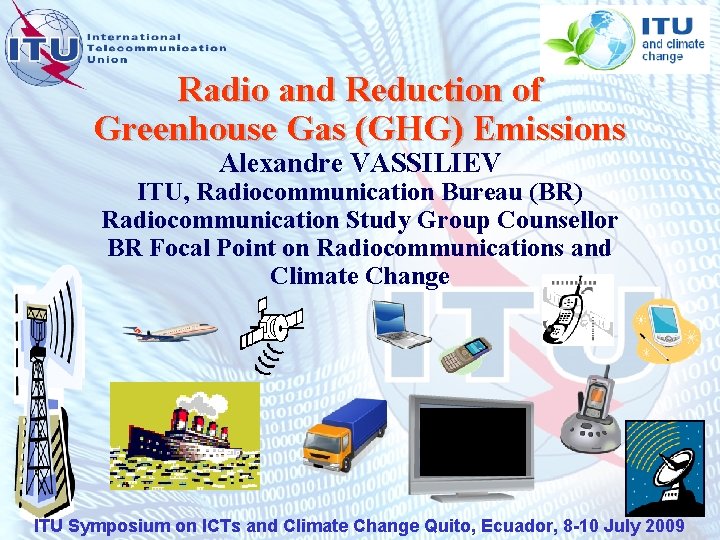 ITU International Telecommunication Union

ITU and climate change

Radio and Reduction of Greenhouse Gas (GHG) Emissions

Alexandre VASSILIEV
ITU, Radiocommunication Bureau (BR)
Radiocommunication Study Group Counsellor
BR Focal Point on Radiocommunications and Climate Change

ITU

ITU Symposium on ICTs and Climate Change Quito, Ecuador, 8-10 July 2009